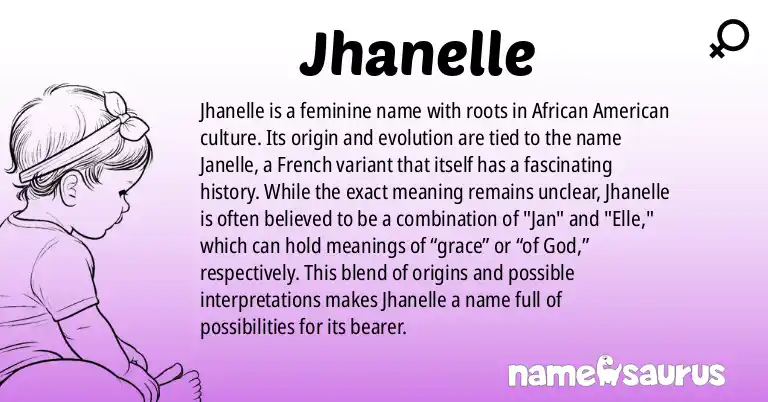 Jhanelle

Jhanelle is a feminine name with roots in African American culture. Its origin and evolution are tied to the name Janelle, a French variant that itself has a fascinating history. While the exact meaning remains unclear, Jhanelle is often believed to be a combination of "Jan" and "Elle," which can hold meanings of “grace” or “of God,” respectively. This blend of origins and possible interpretations makes Jhanelle a name full of possibilities for its bearer.

namesaurus